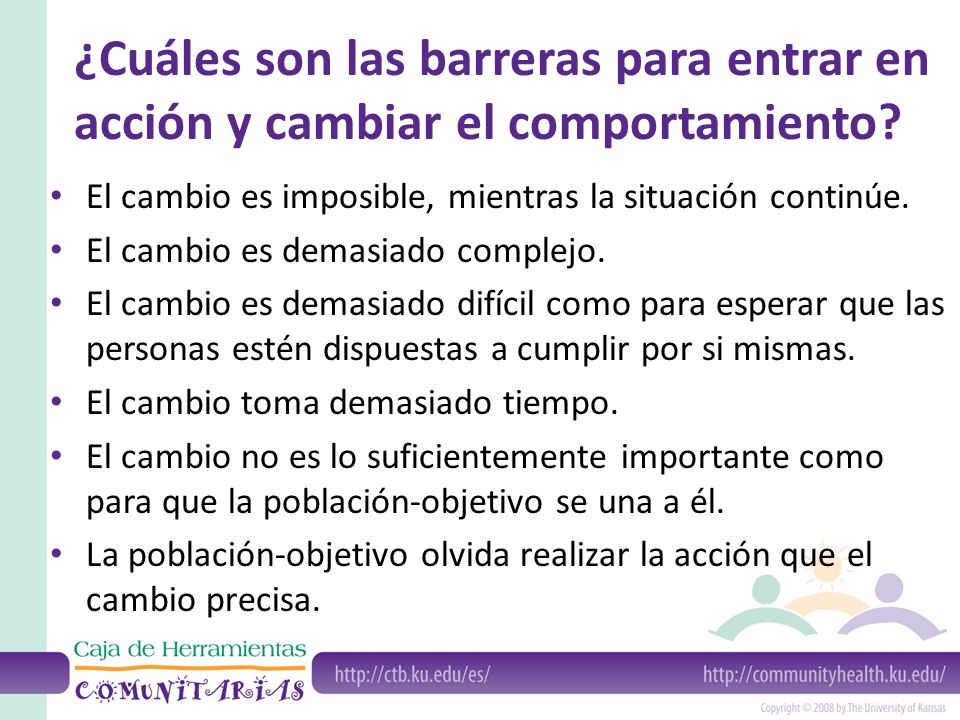 ¿Cuáles son las barreras para entrar en acción y cambiar el comportamiento?

• El cambio es imposible, mientras la situación continúe.
• El cambio es demasiado complejo.
• El cambio es demasiado difícil como para esperar que las personas estén dispuestas a cumplir por si mismas.
• El cambio toma demasiado tiempo.
• El cambio no es lo suficientemente importante como para que la población-objetivo se una a él.
• La población-objetivo olvida realizar la acción que el cambio precisa.

Caja de Herramientas
COMUNITARIAS
http://ctb.ku.edu/es/
http://communityhealth.ku.edu/
Copyright © 2008 by The University of Kansas